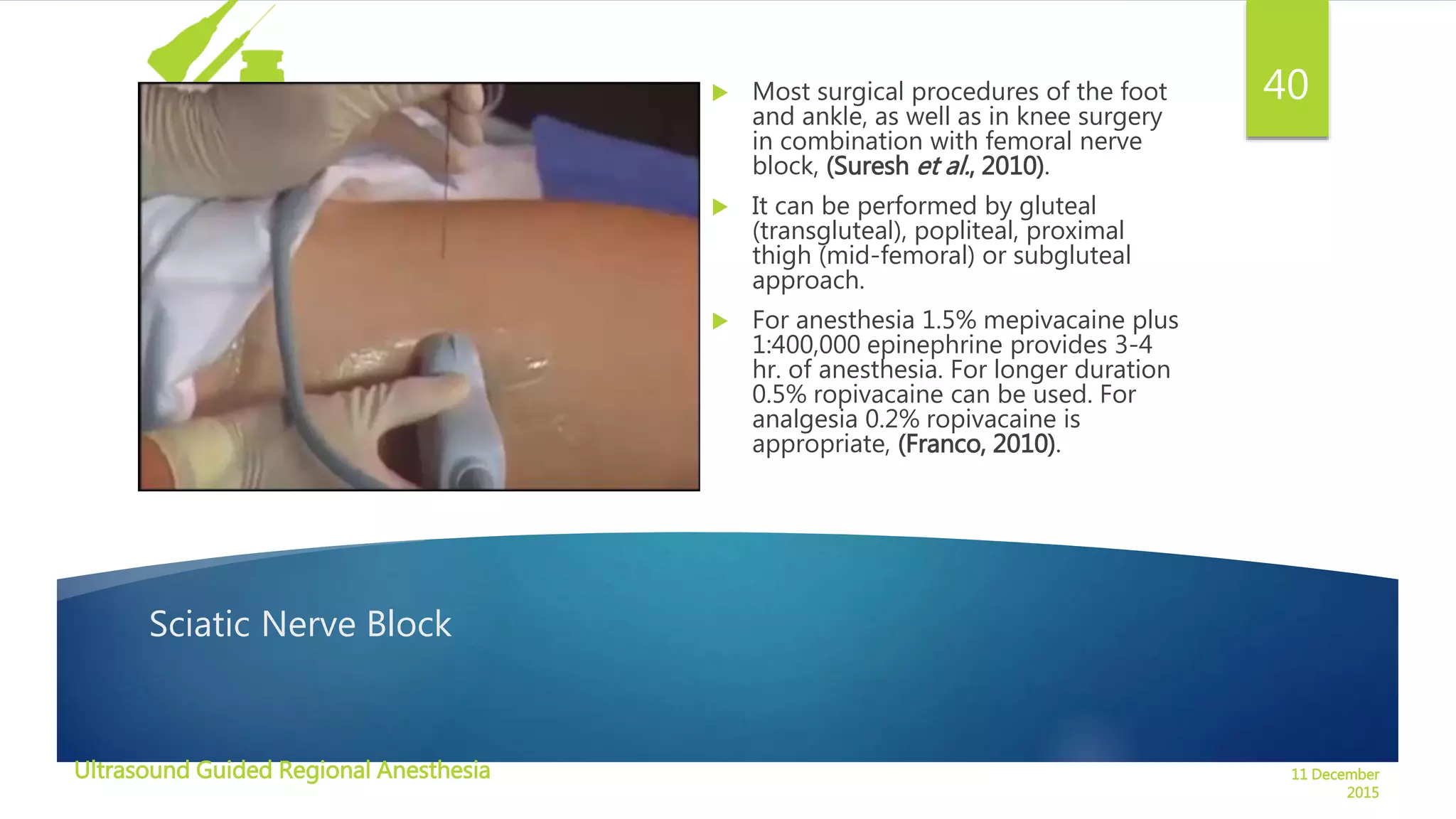 40

Most surgical procedures of the foot and ankle, as well as in knee surgery in combination with femoral nerve block, (Suresh et al., 2010).

It can be performed by gluteal (transgluteal), popliteal, proximal thigh (mid-femoral) or subgluteal approach.

For anesthesia 1.5% mepivacaine plus 1:400,000 epinephrine provides 3-4 hr. of anesthesia. For longer duration 0.5% ropivacaine can be used. For analgesia 0.2% ropivacaine is appropriate, (Franco, 2010).

Sciatic Nerve Block

Ultrasound Guided Regional Anesthesia

11 December 2015